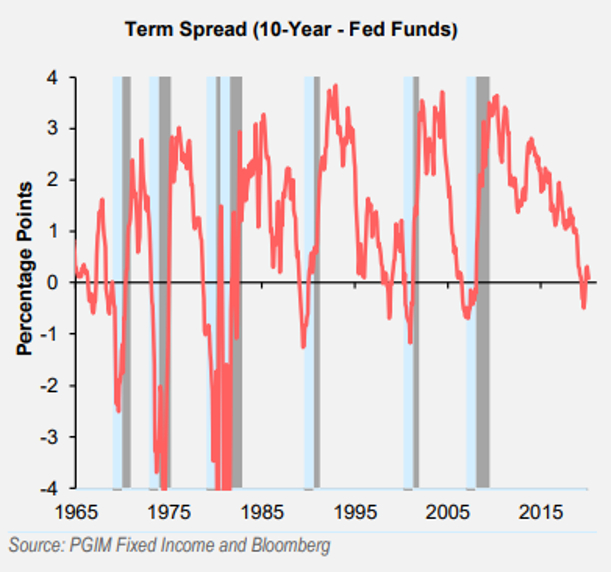 Term Spread (10-Year - Fed Funds)

Percentage Points

4
3
2
1
0
-1
-2
-3
-4

1965
1975
1985
1995
2005
2015

Source: PGIM Fixed Income and Bloomberg